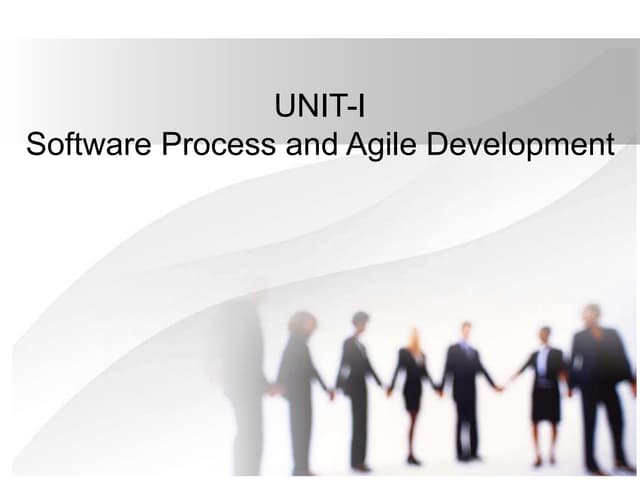 UNIT-I
Software Process and Agile Development